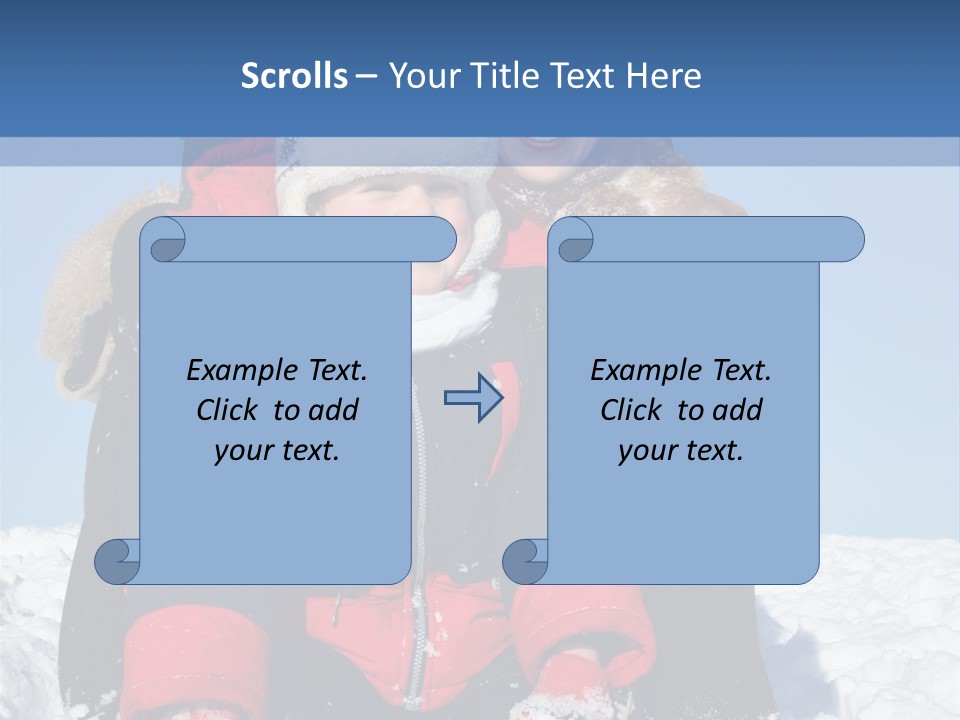 Scrolls – Your Title Text Here

Example Text.
Click to add
your text.

Example Text.
Click to add
your text.